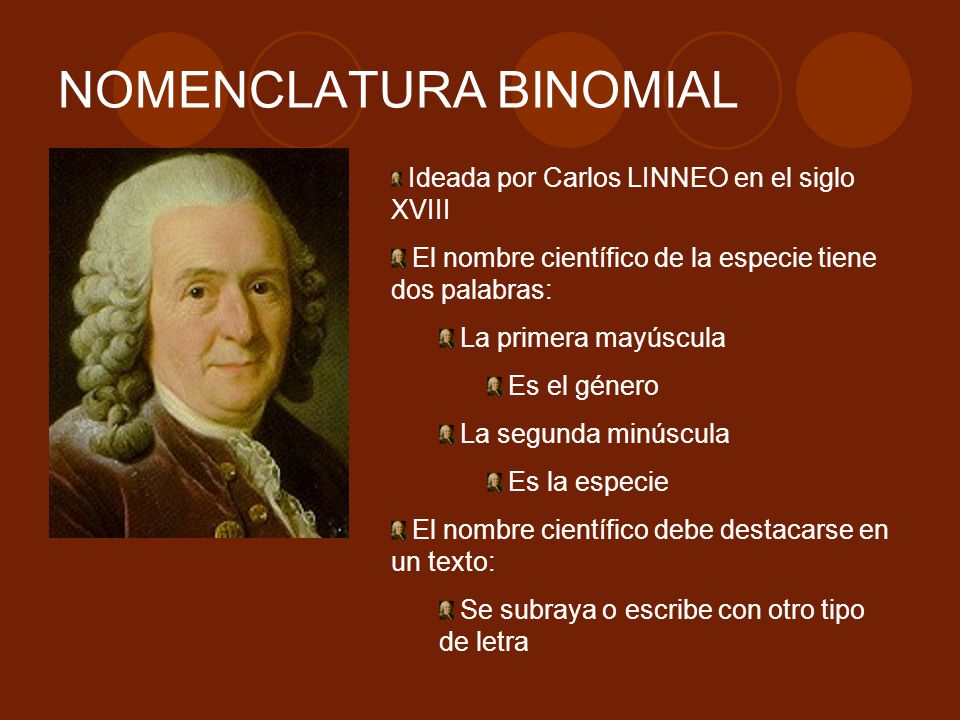 NOMENCLATURA BINOMIAL

Ideada por Carlos LINNEO en el siglo XVIII

El nombre científico de la especie tiene dos palabras:

La primera mayúscula

Es el género

La segunda minúscula

Es la especie

El nombre científico debe destacarse en un texto:

Se subraya o escribe con otro tipo de letra